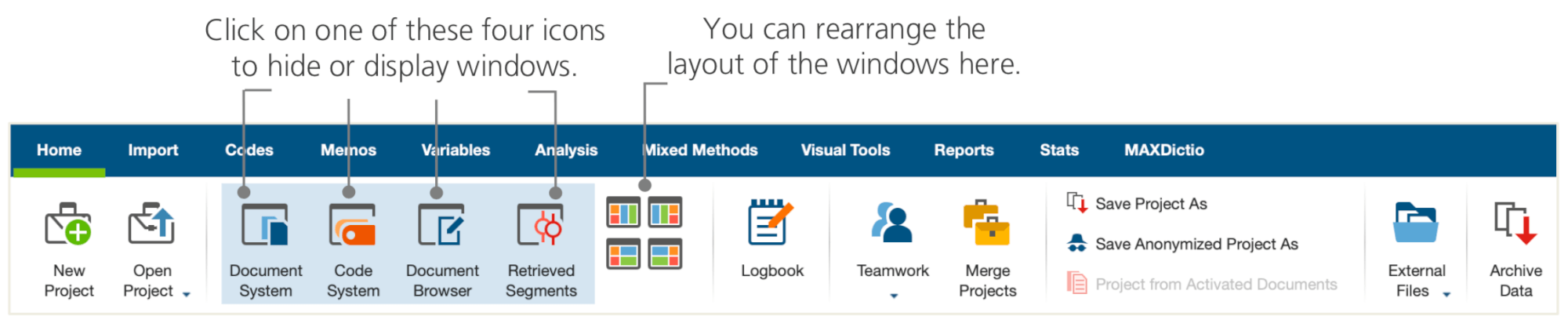 Click on one of these four icons to hide or display windows.

You can rearrange the layout of the windows here.

Home Import Codes Memos Variables Analysis Mixed Methods Visual Tools Reports Stats MAXDictio

New Project

Open Project

Document System

Code System

Document Browser

Retrieved Segments

Logbook

Teamwork

Merge Projects

Save Project As

Save Anonymized Project As

Project from Activated Documents

External Files

Archive Data